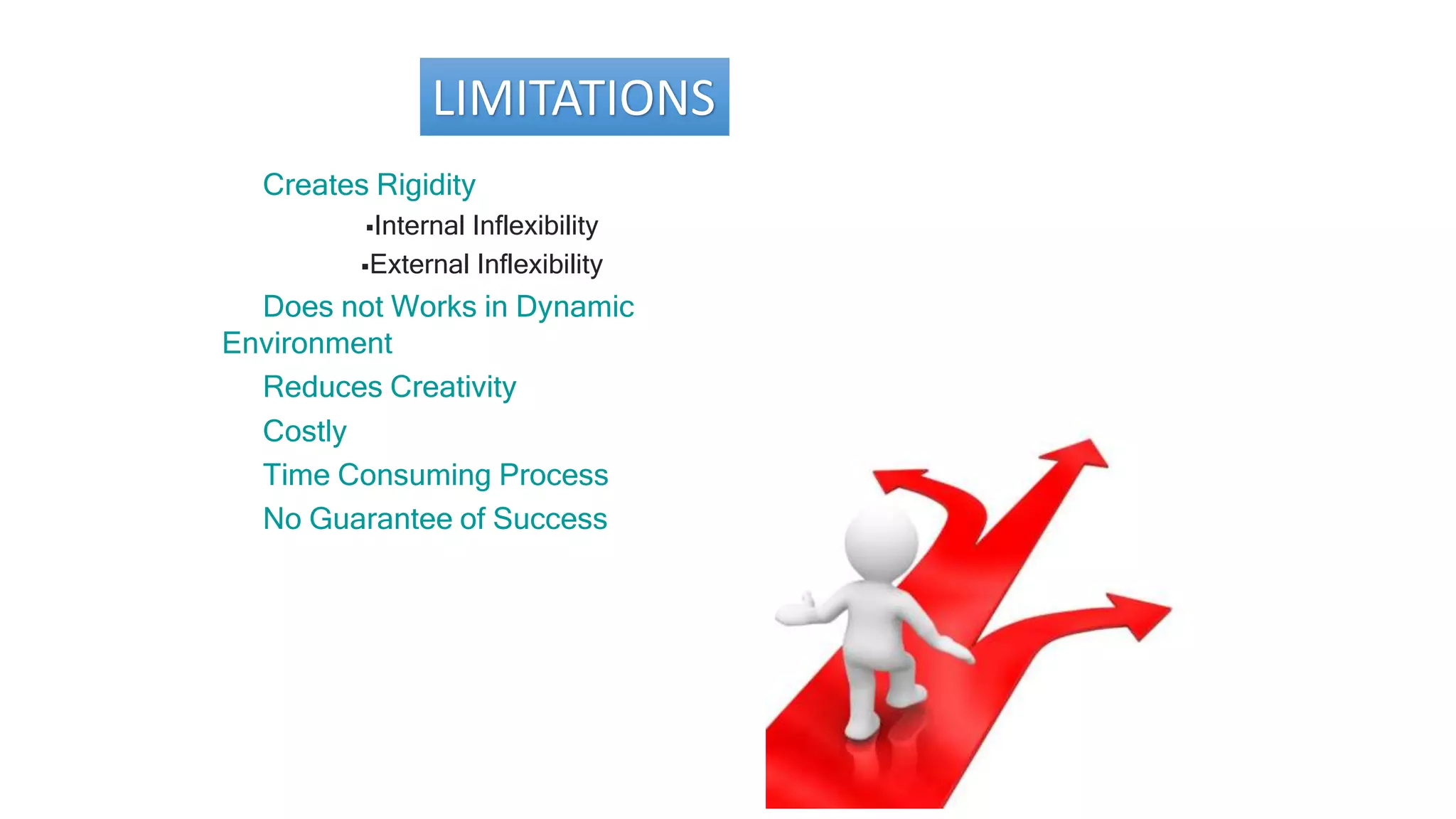 LIMITATIONS

Creates Rigidity

▪Internal Inflexibility

▪External Inflexibility

Does not Works in Dynamic Environment

Reduces Creativity

Costly

Time Consuming Process

No Guarantee of Success